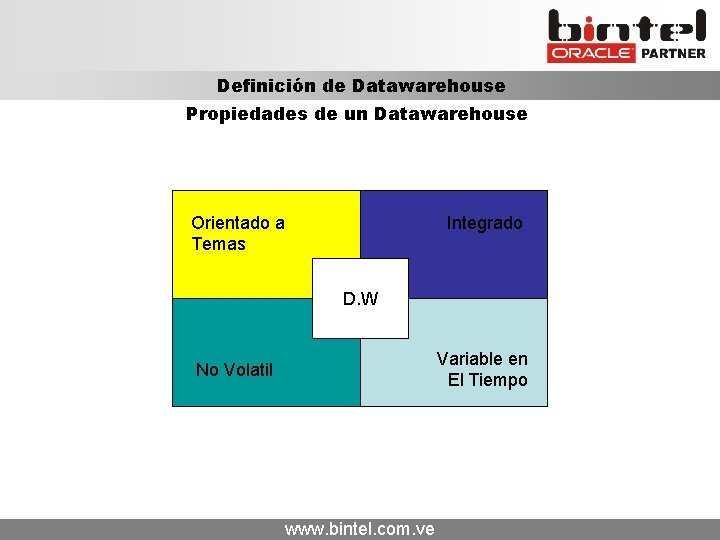 bintel
ORACLE PARTNER

Definición de Datawarehouse

Propiedades de un Datawarehouse

Orientado a Temas

Integrado

D.W

No Volatil

Variable en El Tiempo

www.bintel.com.ve